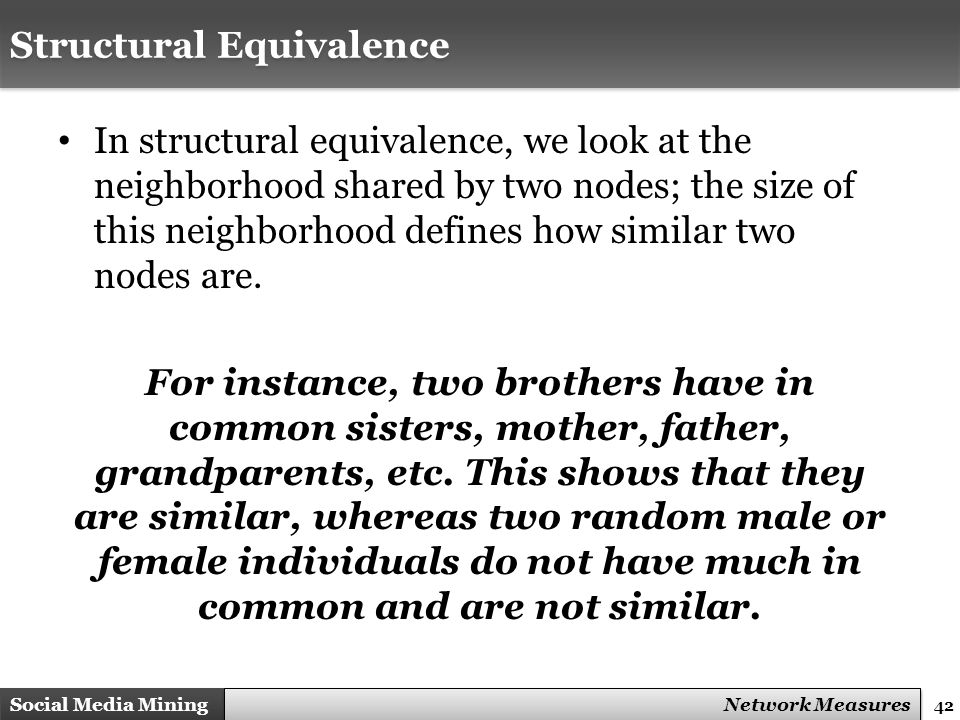 Structural Equivalence

• In structural equivalence, we look at the neighborhood shared by two nodes; the size of this neighborhood defines how similar two nodes are.

For instance, two brothers have in common sisters, mother, father, grandparents, etc. This shows that they are similar, whereas two random male or female individuals do not have much in common and are not similar.

Social Media Mining Network Measures 42